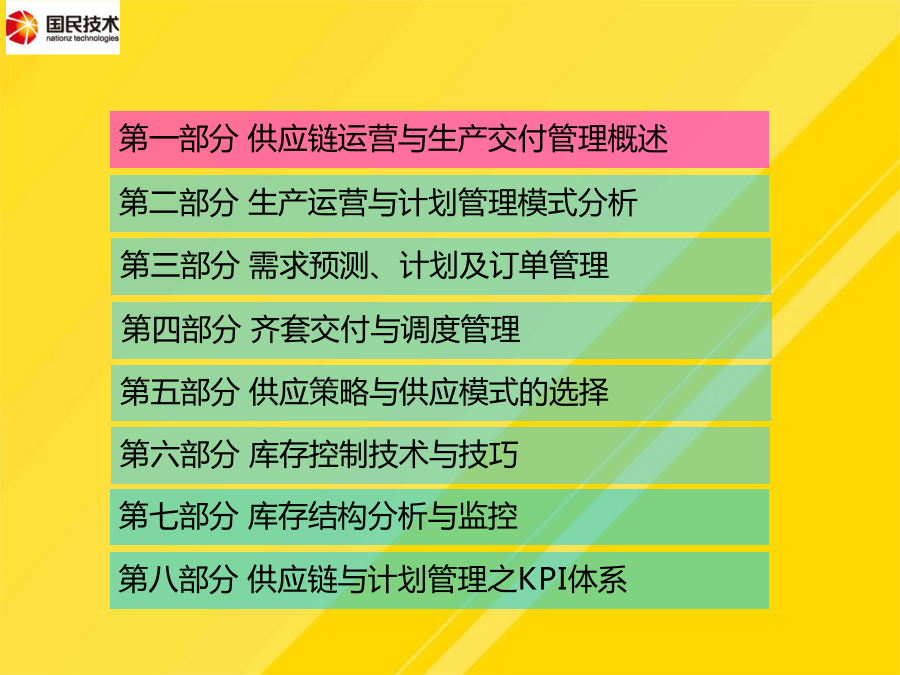 国民技术
nationz technologies

第一部分 供应链运营与生产交付管理概述

第二部分 生产运营与计划管理模式分析

第三部分 需求预测、计划及订单管理

第四部分 齐套交付与调度管理

第五部分 供应策略与供应模式的选择

第六部分 库存控制技术与技巧

第七部分 库存结构分析与监控

第八部分 供应链与计划管理之KPI体系